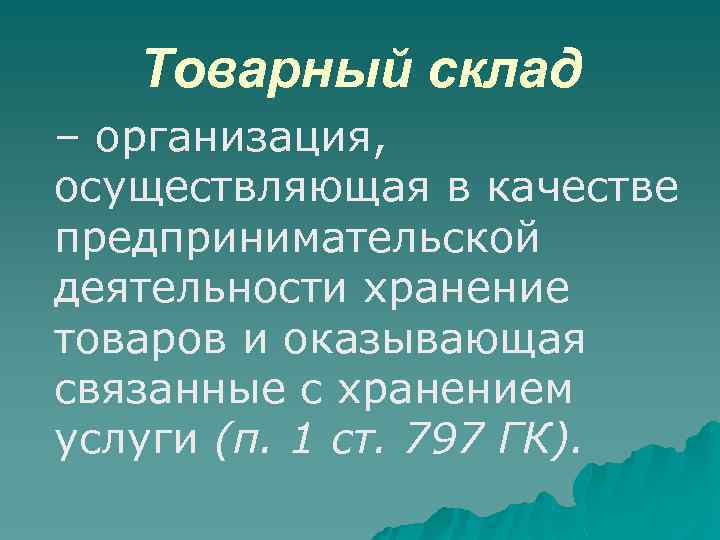 Товарный склад

– организация, осуществляющая в качестве предпринимательской деятельности хранение товаров и оказывающая связанные с хранением услуги (п. 1 ст. 797 ГК).